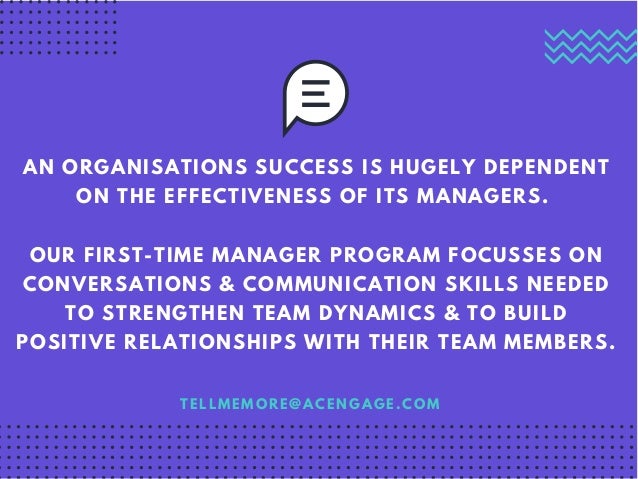 AN ORGANISATIONS SUCCESS IS HUGELY DEPENDENT ON THE EFFECTIVENESS OF ITS MANAGERS.

OUR FIRST-TIME MANAGER PROGRAM FOCUSSES ON CONVERSATIONS & COMMUNICATION SKILLS NEEDED TO STRENGTHEN TEAM DYNAMICS & TO BUILD POSITIVE RELATIONSHIPS WITH THEIR TEAM MEMBERS.

TELLMEMORE@ACENGAGE.COM